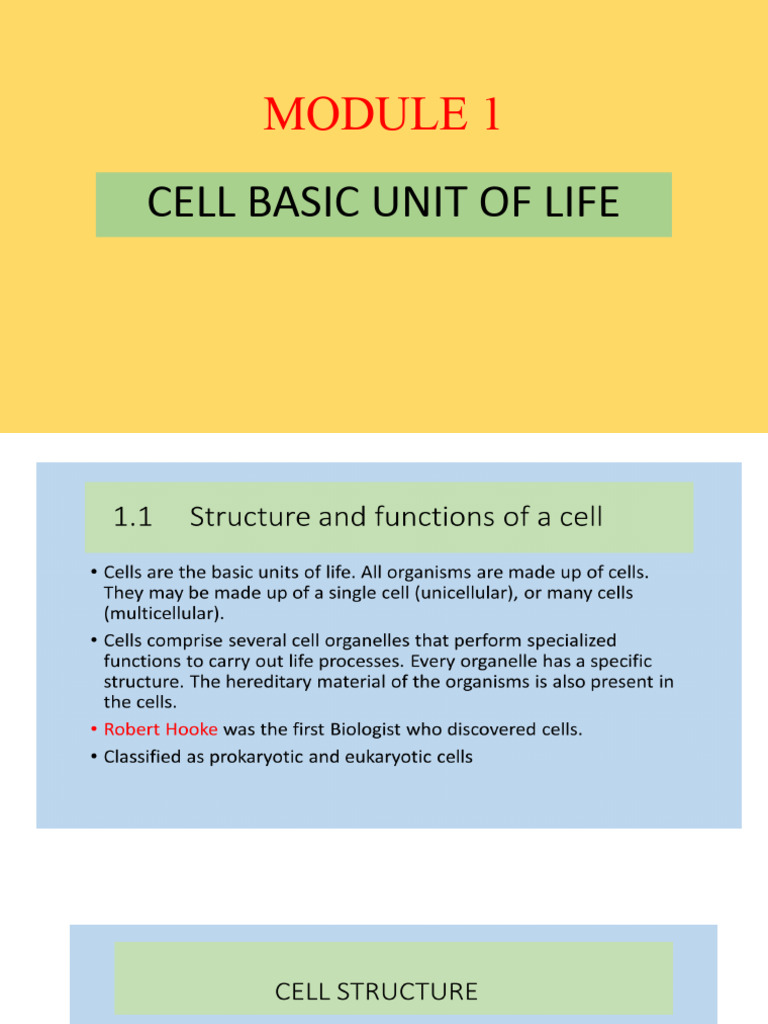 MODULE 1

CELL BASIC UNIT OF LIFE

1.1 Structure and functions of a cell

• Cells are the basic units of life. All organisms are made up of cells. They may be made up of a single cell (unicellular), or many cells (multicellular).
• Cells comprise several cell organelles that perform specialized functions to carry out life processes. Every organelle has a specific structure. The hereditary material of the organisms is also present in the cells.
• Robert Hooke was the first Biologist who discovered cells.
• Classified as prokaryotic and eukaryotic cells

CELL STRUCTURE